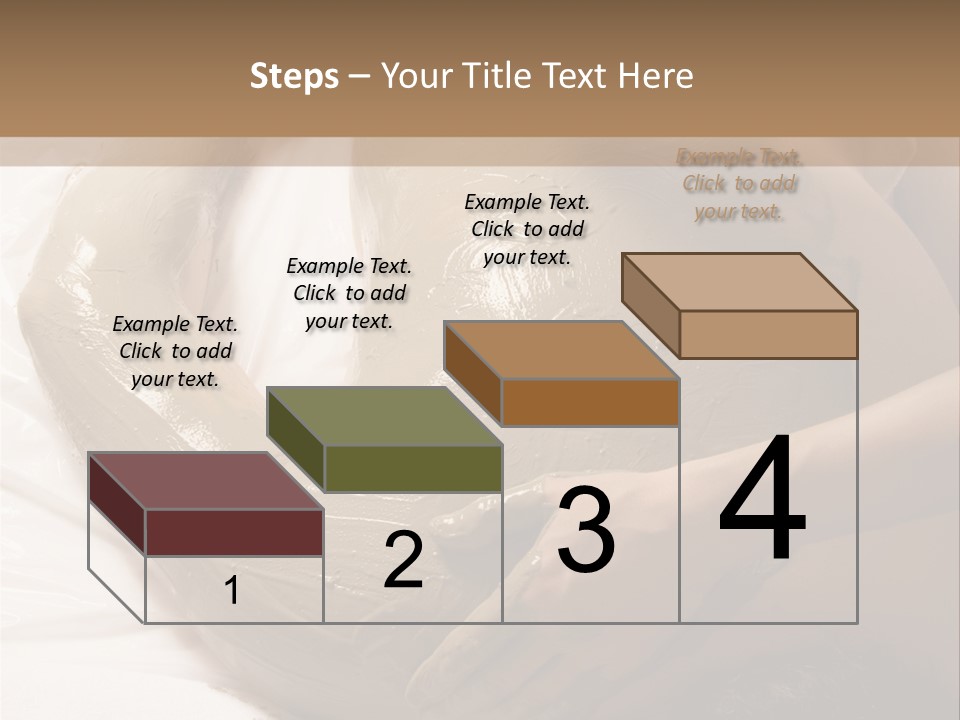 Steps – Your Title Text Here

Example Text. Click to add your text.

Example Text. Click to add your text.

Example Text. Click to add your text.

Example Text. Click to add your text.

1

2

3

4